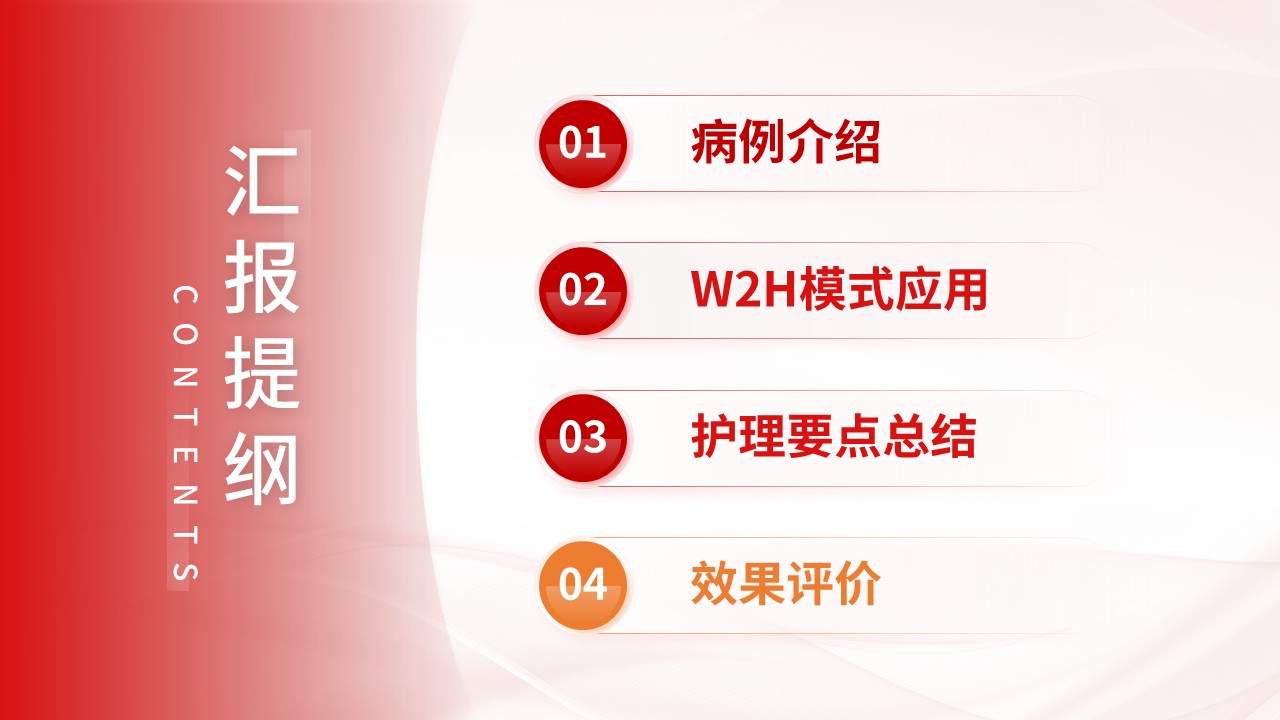 汇报提纲

CONTENTS

01 病例介绍

02 W2H模式应用

03 护理要点总结

04 效果评价